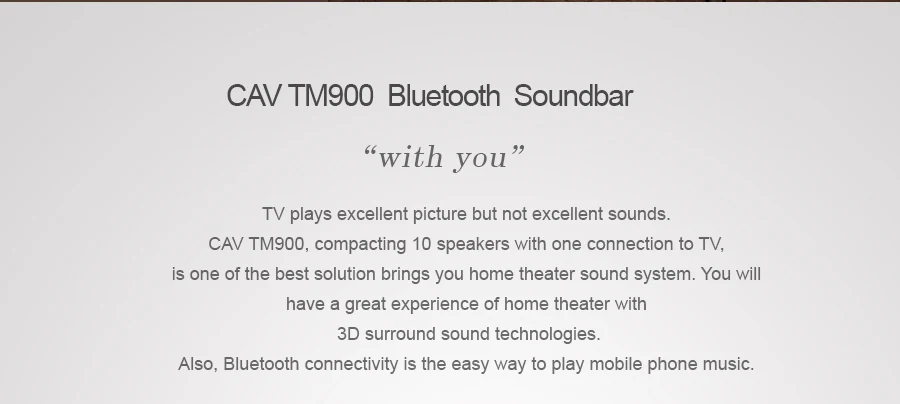 CAV TM900 Bluetooth Soundbar

“with you”

TV plays excellent picture but not excellent sounds.
CAV TM900, compacting 10 speakers with one connection to TV,
is one of the best solution brings you home theater sound system. You will
have a great experience of home theater with
3D surround sound technologies.
Also, Bluetooth connectivity is the easy way to play mobile phone music.